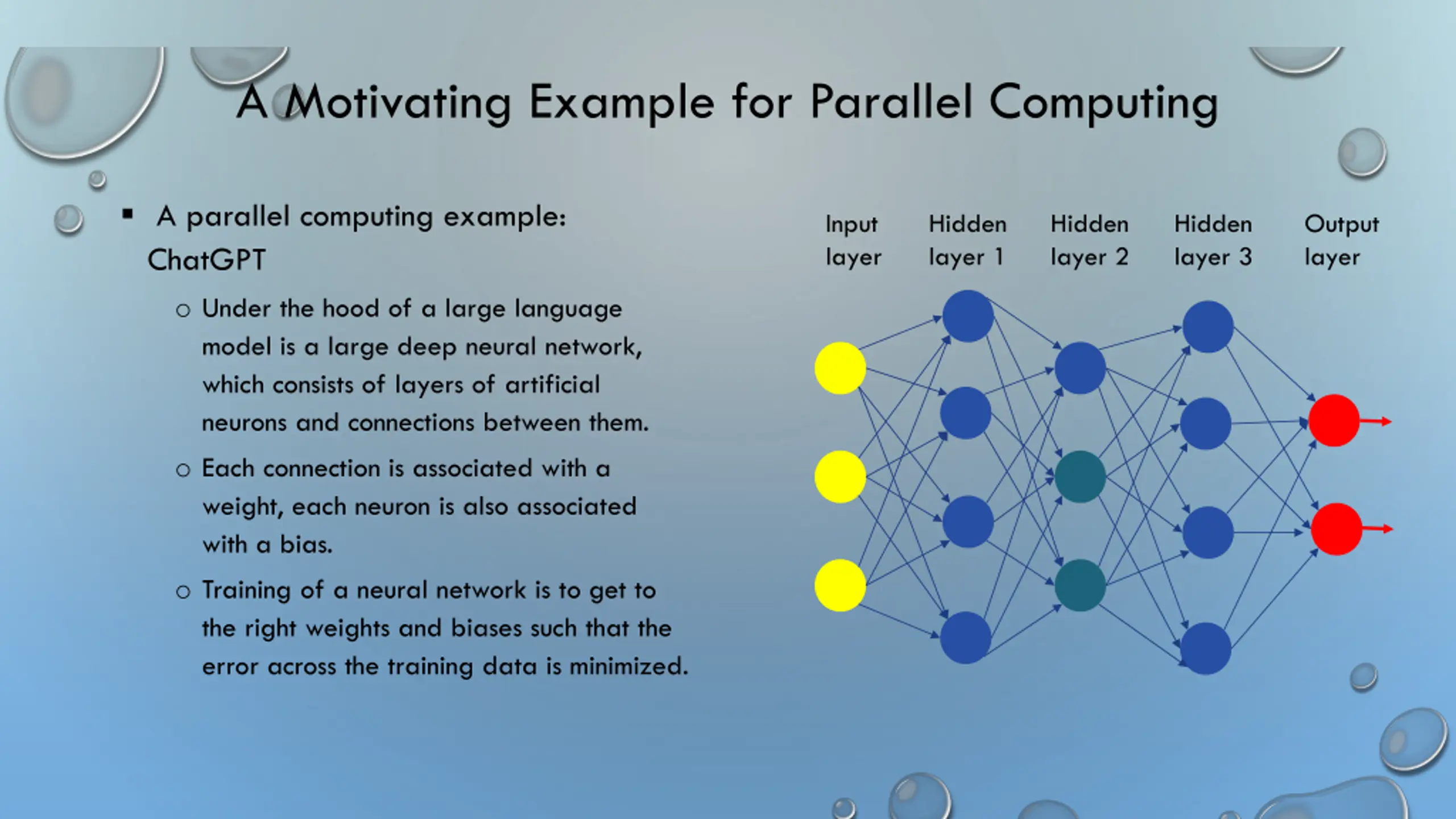 A Motivating Example for Parallel Computing

▪ A parallel computing example: ChatGPT

○ Under the hood of a large language model is a large deep neural network, which consists of layers of artificial neurons and connections between them.

○ Each connection is associated with a weight, each neuron is also associated with a bias.

○ Training of a neural network is to get to the right weights and biases such that the error across the training data is minimized.

Input layer

Hidden layer 1

Hidden layer 2

Hidden layer 3

Output layer